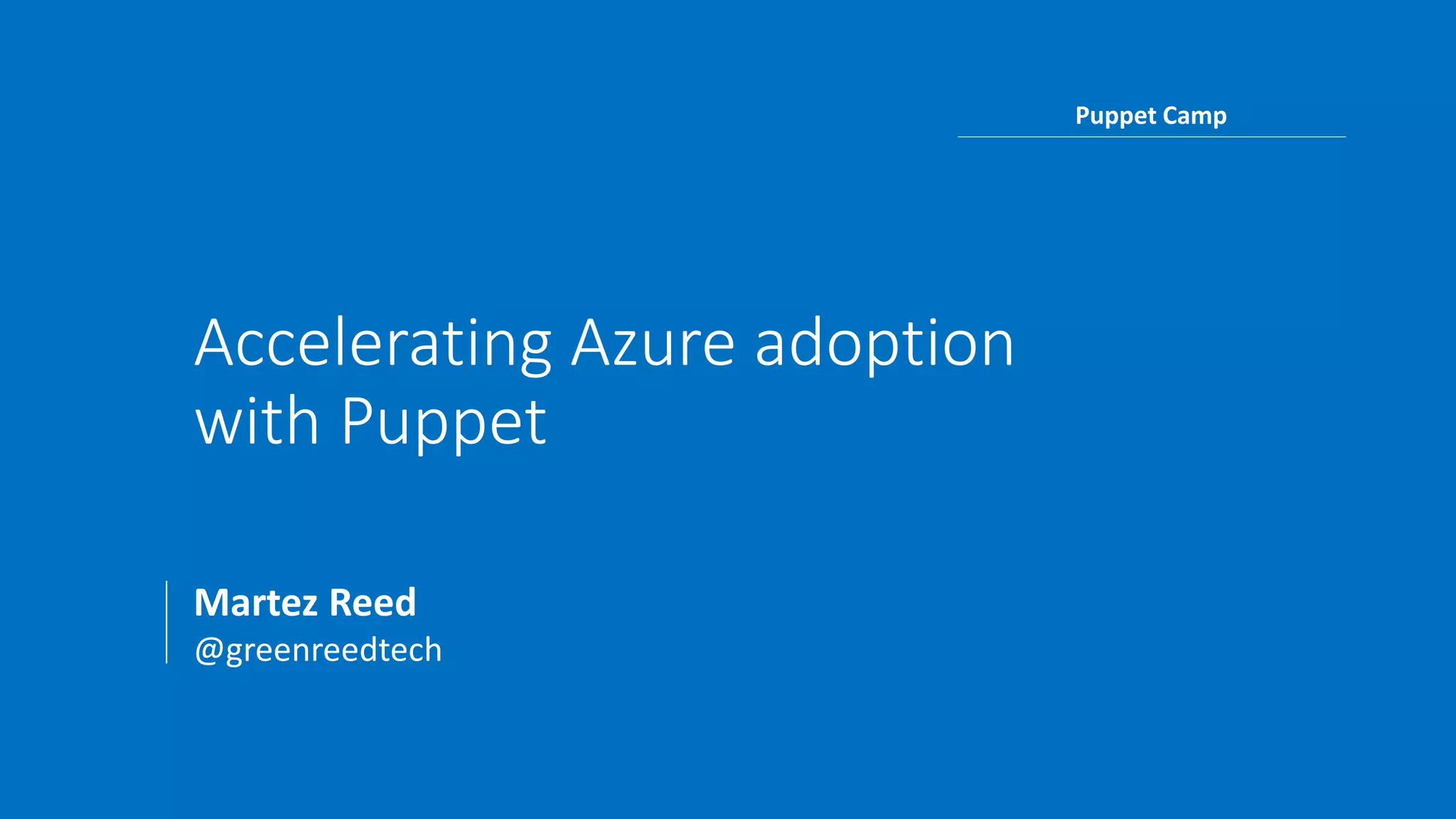 Puppet Camp

Accelerating Azure adoption with Puppet

Martez Reed
@greenreedtech